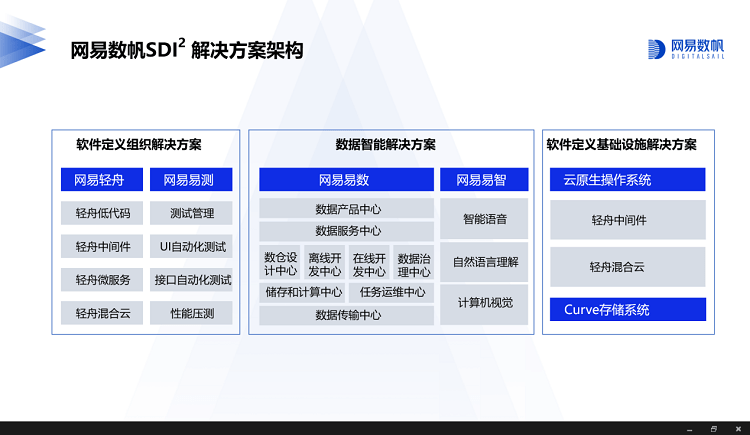 网易数帆SDI$^2$ 解决方案架构

网易数帆
DIGITALSAIL

软件定义组织解决方案

网易轻舟

轻舟低代码

轻舟中间件

轻舟微服务

轻舟混合云

网易易测

测试管理

UI自动化测试

接口自动化测试

性能压测

数据智能解决方案

网易易数

数据产品中心

数据服务中心

数仓设计中心

离线开发中心

在线开发中心

数据治理中心

储存和计算中心

任务运维中心

数据传输中心

网易易智

智能语音

自然语言理解

计算机视觉

软件定义基础设施解决方案

云原生操作系统

轻舟中间件

轻舟混合云

Curve存储系统